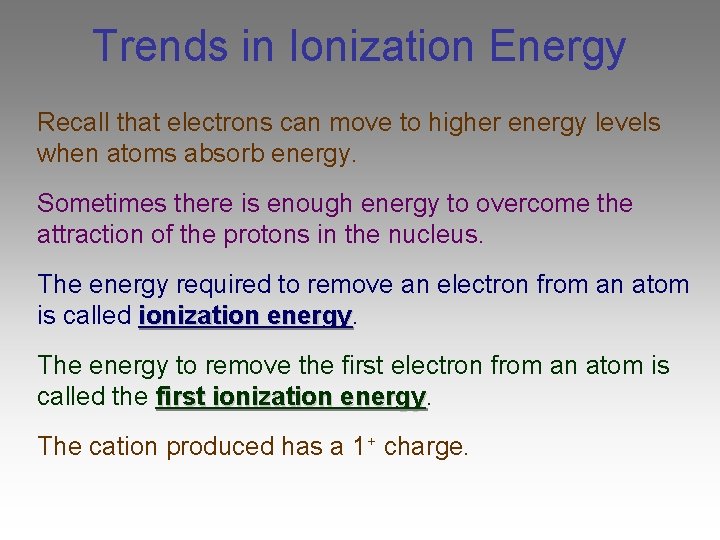 Trends in Ionization Energy

Recall that electrons can move to higher energy levels when atoms absorb energy.

Sometimes there is enough energy to overcome the attraction of the protons in the nucleus.

The energy required to remove an electron from an atom is called ionization energy.

The energy to remove the first electron from an atom is called the first ionization energy.

The cation produced has a $1^+$ charge.